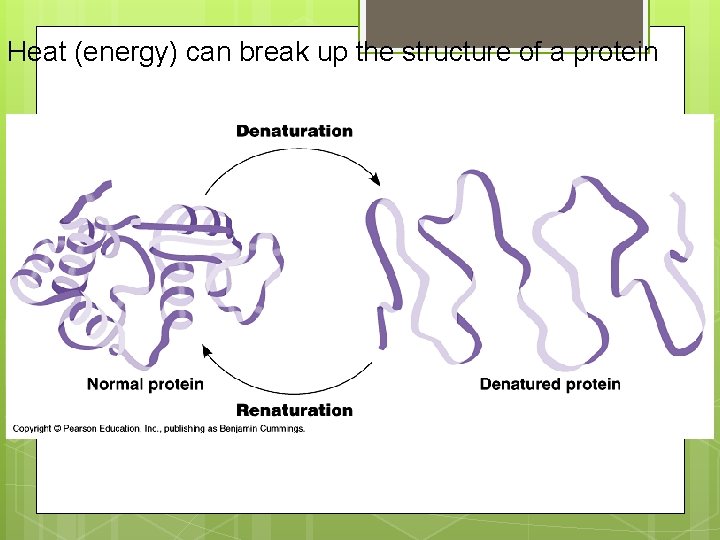 Heat (energy) can break up the structure of a protein

Denaturation

Normal protein

Denatured protein

Renaturation

Copyright © Pearson Education, Inc., publishing as Benjamin Cummings.